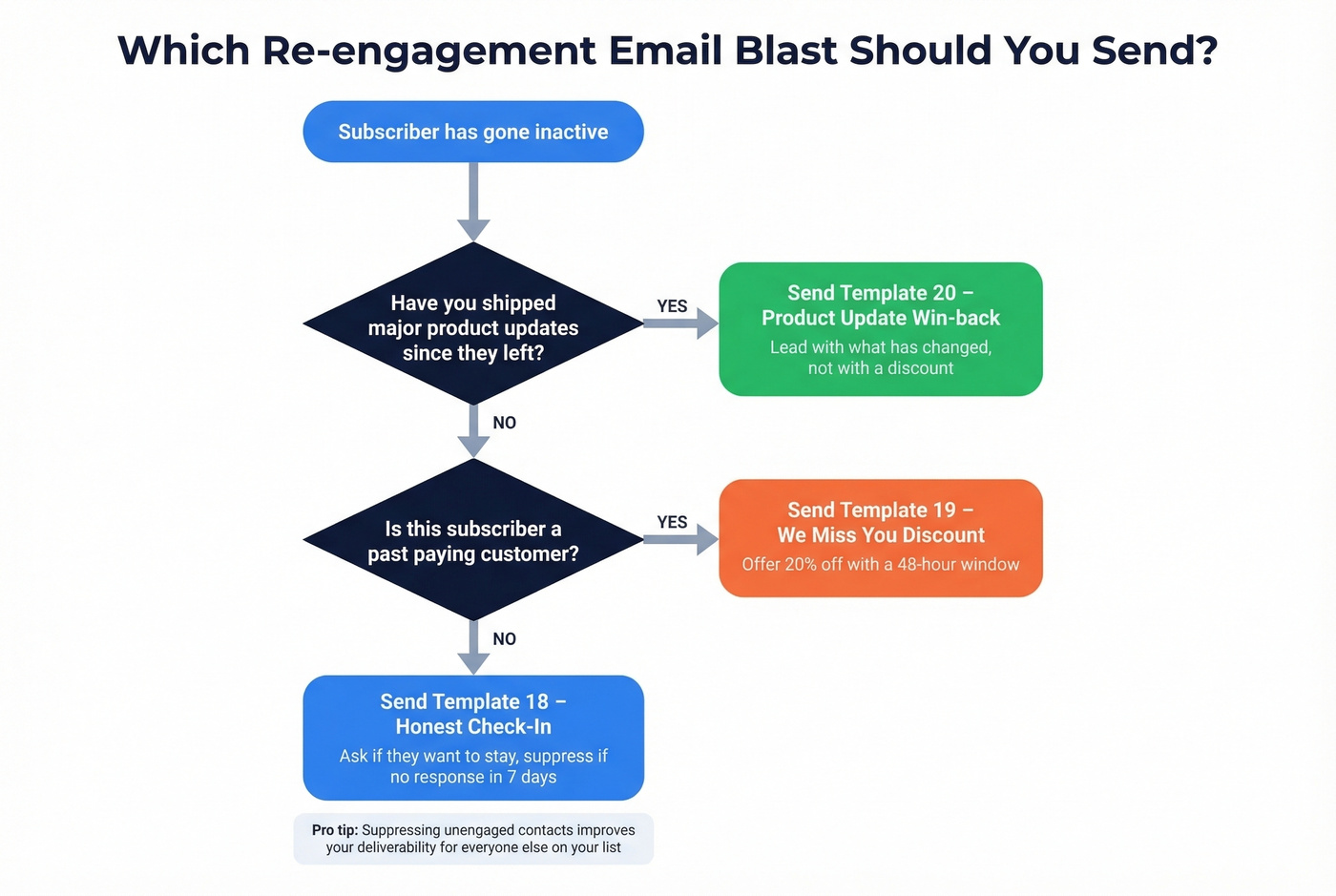 Which Re-engagement Email Blast Should You Send?

Subscriber has gone inactive

Have you shipped major product updates since they left?

YES

Send Template 20 – Product Update Win-back
Lead with what has changed, not with a discount

NO

Is this subscriber a past paying customer?

YES

Send Template 19 – We Miss You Discount
Offer 20% off with a 48-hour window

NO

Send Template 18 – Honest Check-In
Ask if they want to stay, suppress if no response in 7 days

Pro tip: Suppressing unengaged contacts improves your deliverability for everyone else on your list